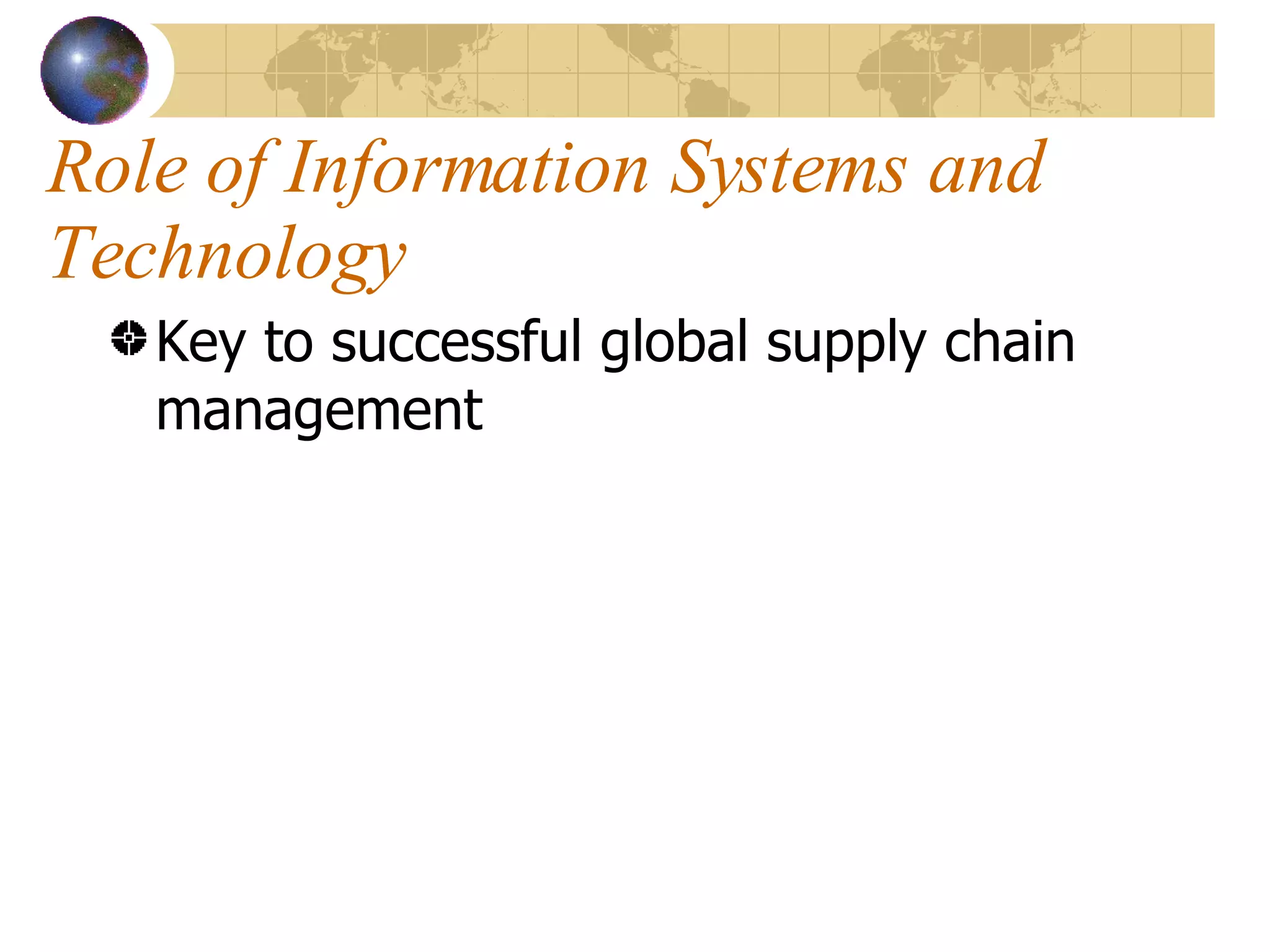 Role of Information Systems and Technology

Key to successful global supply chain management